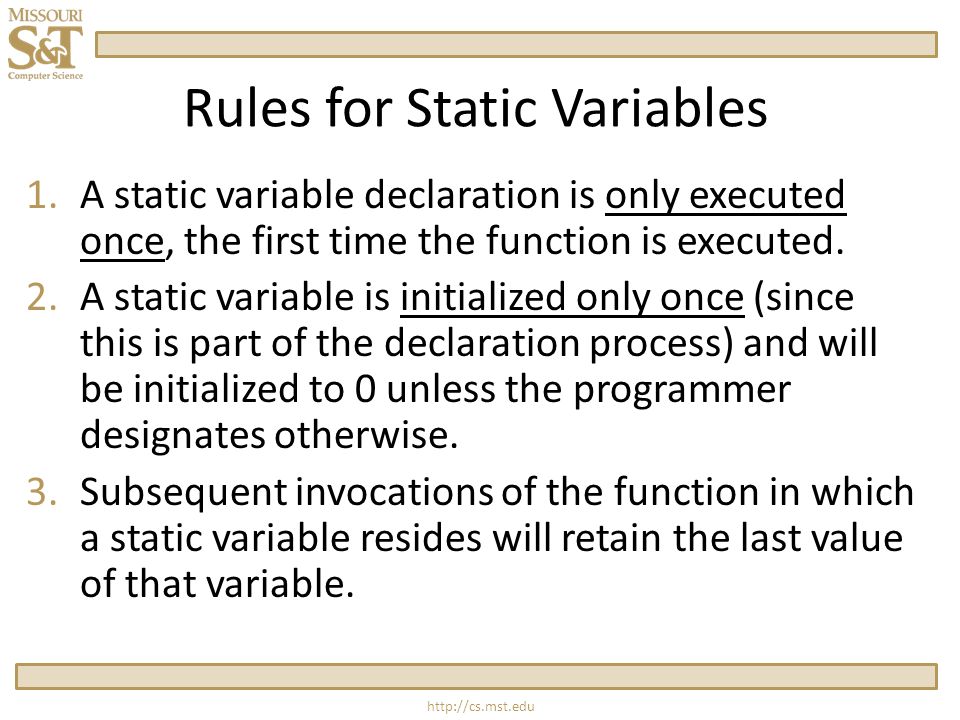 MISSOURI
S&T
Computer Science

Rules for Static Variables

1. A static variable declaration is only executed once, the first time the function is executed.
2. A static variable is initialized only once (since this is part of the declaration process) and will be initialized to 0 unless the programmer designates otherwise.
3. Subsequent invocations of the function in which a static variable resides will retain the last value of that variable.

http://cs.mst.edu